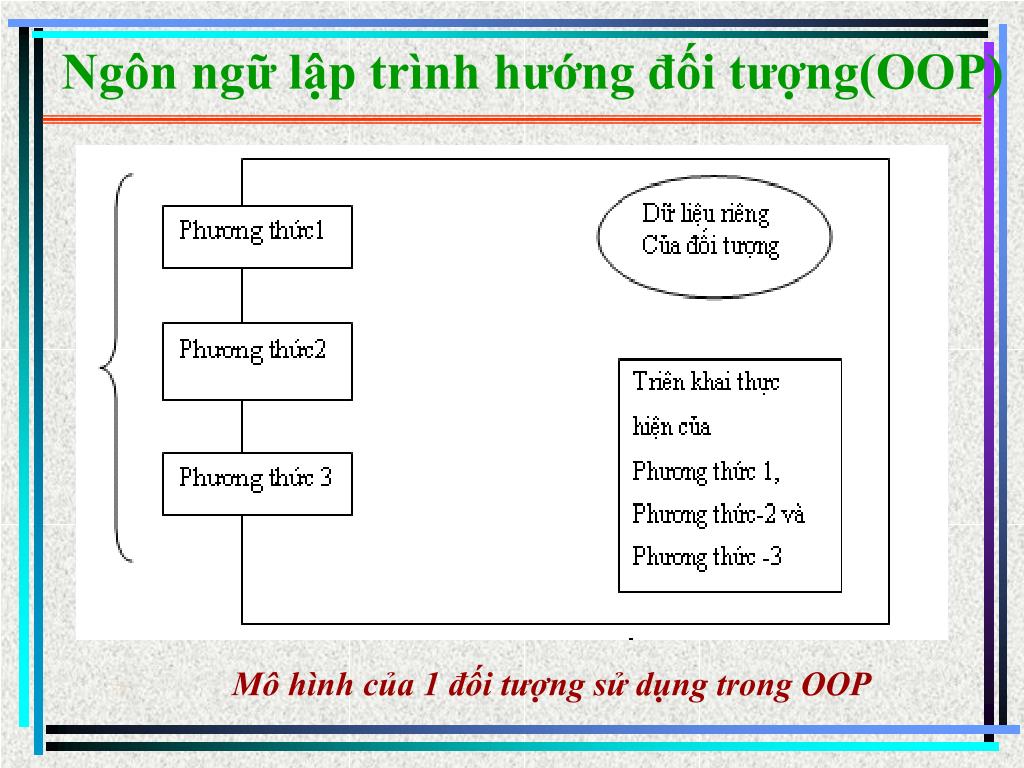 Ngôn ngữ lập trình hướng đối tượng(OOP)

Phương thức1

Phương thức2

Phương thức 3

Dữ liệu riêng
Của đối tượng

Triển khai thực hiện của Phương thức 1, Phương thức-2 và Phương thức -3

Mô hình của 1 đối tượng sử dụng trong OOP